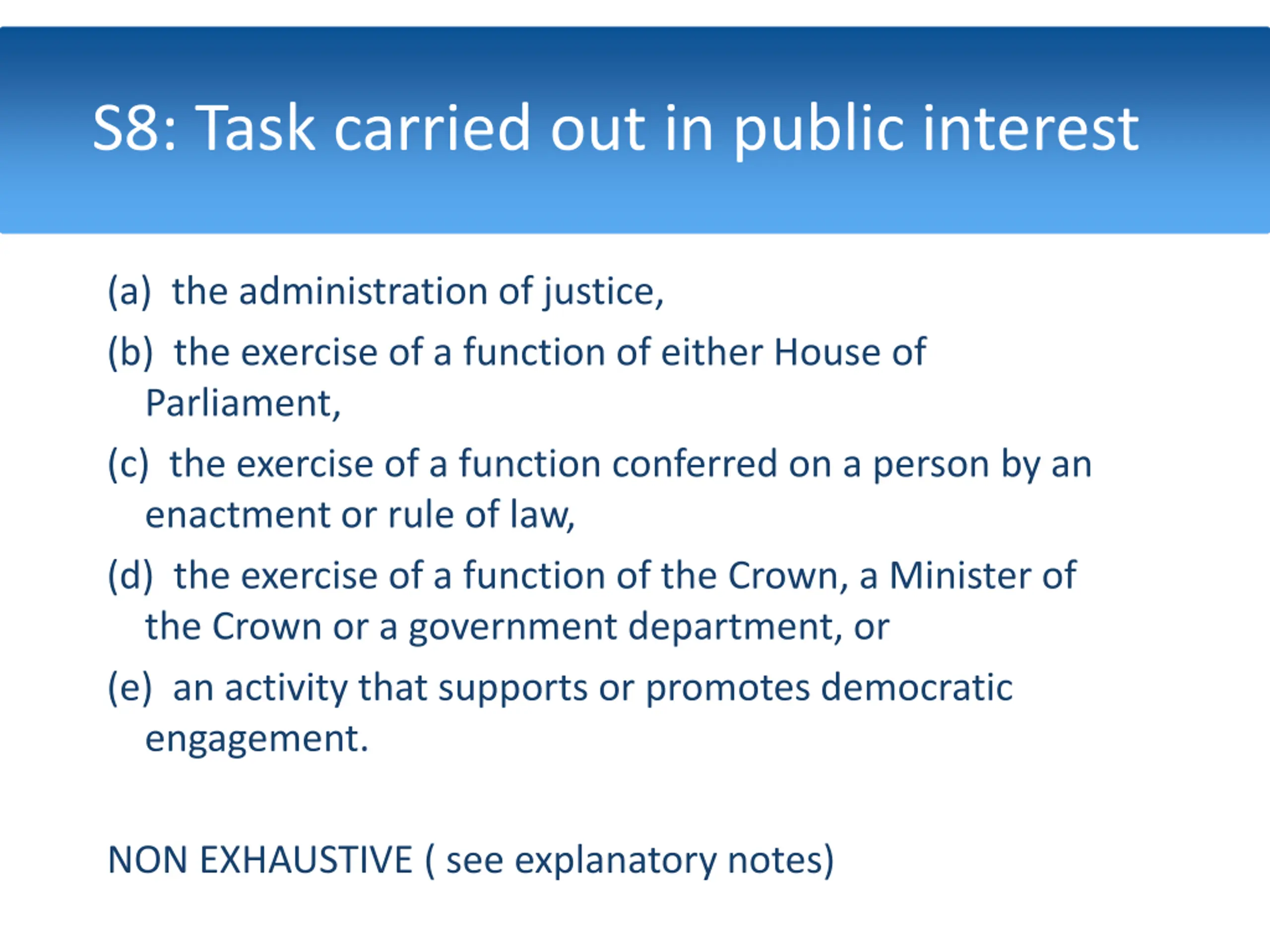 S8: Task carried out in public interest

(a) the administration of justice,

(b) the exercise of a function of either House of Parliament,

(c) the exercise of a function conferred on a person by an enactment or rule of law,

(d) the exercise of a function of the Crown, a Minister of the Crown or a government department, or

(e) an activity that supports or promotes democratic engagement.

NON EXHAUSTIVE ( see explanatory notes)